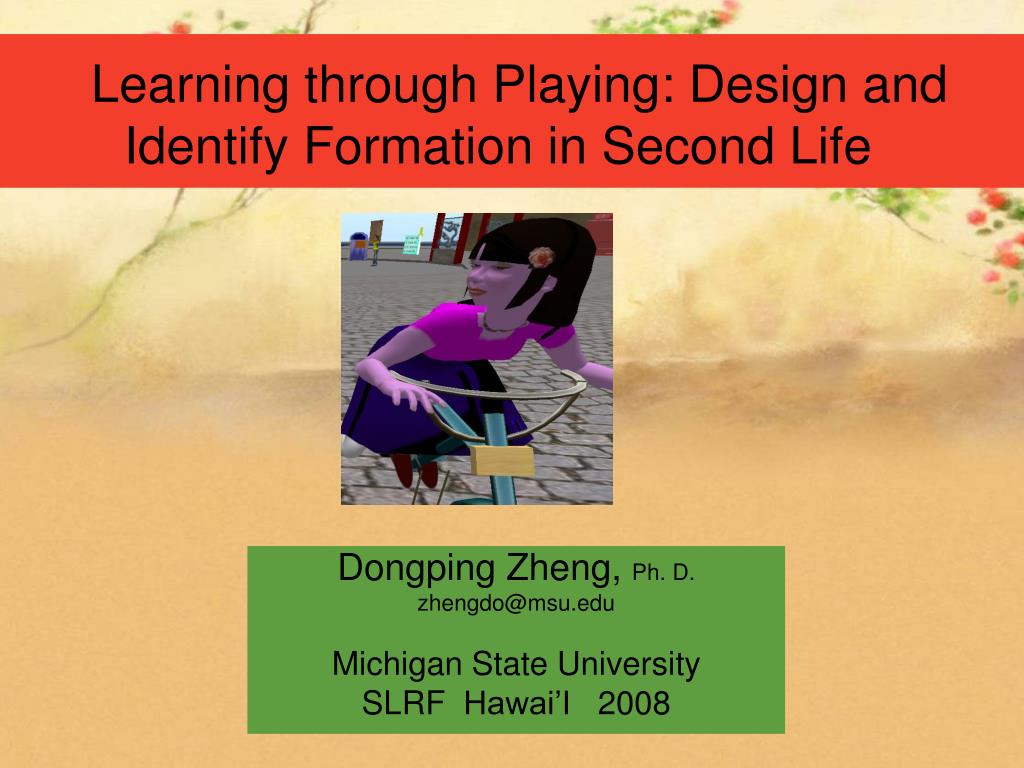 Learning through Playing: Design and Identify Formation in Second Life

Dongping Zheng, Ph. D.
zhengdo@msu.edu

Michigan State University
SLRF Hawai'I 2008